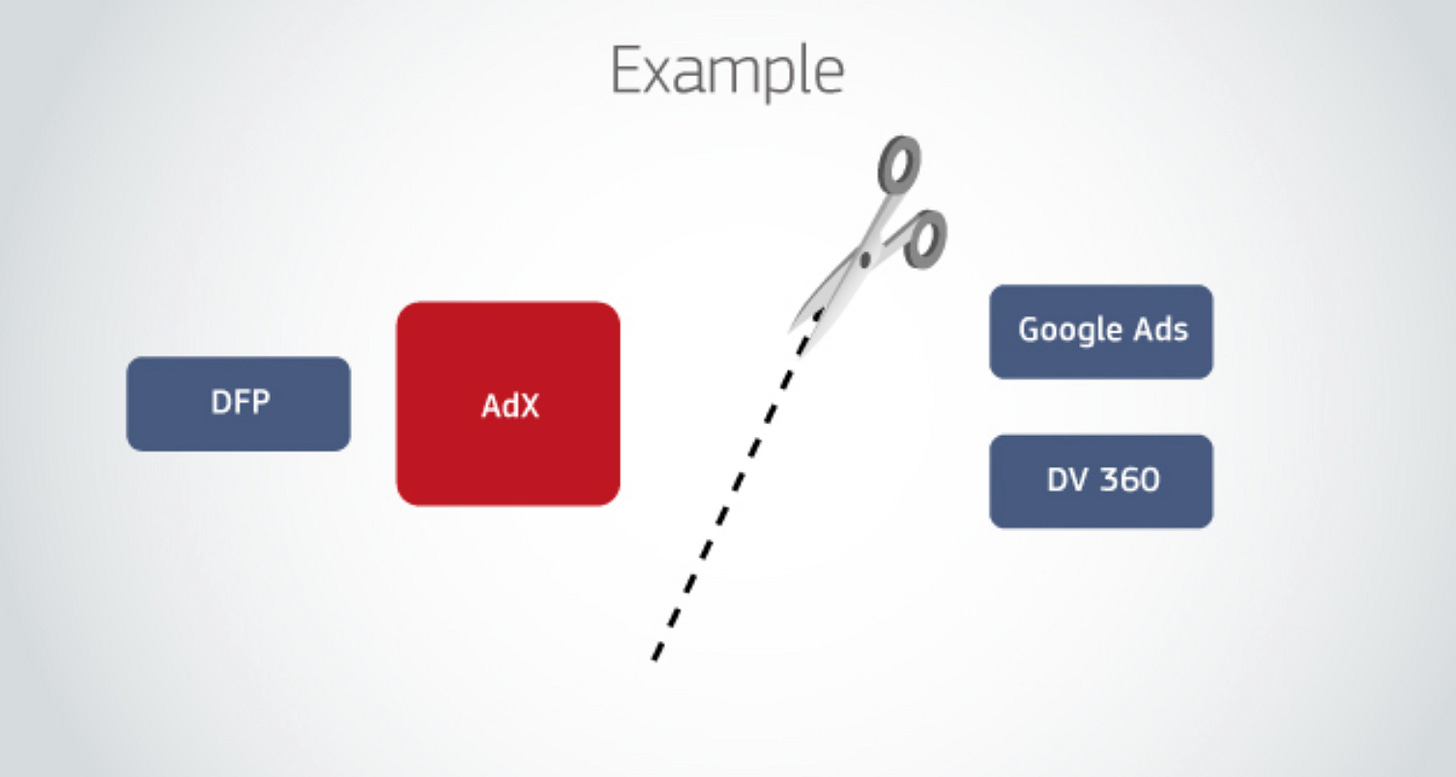 Example

DFP

AdX

Google Ads

DV 360